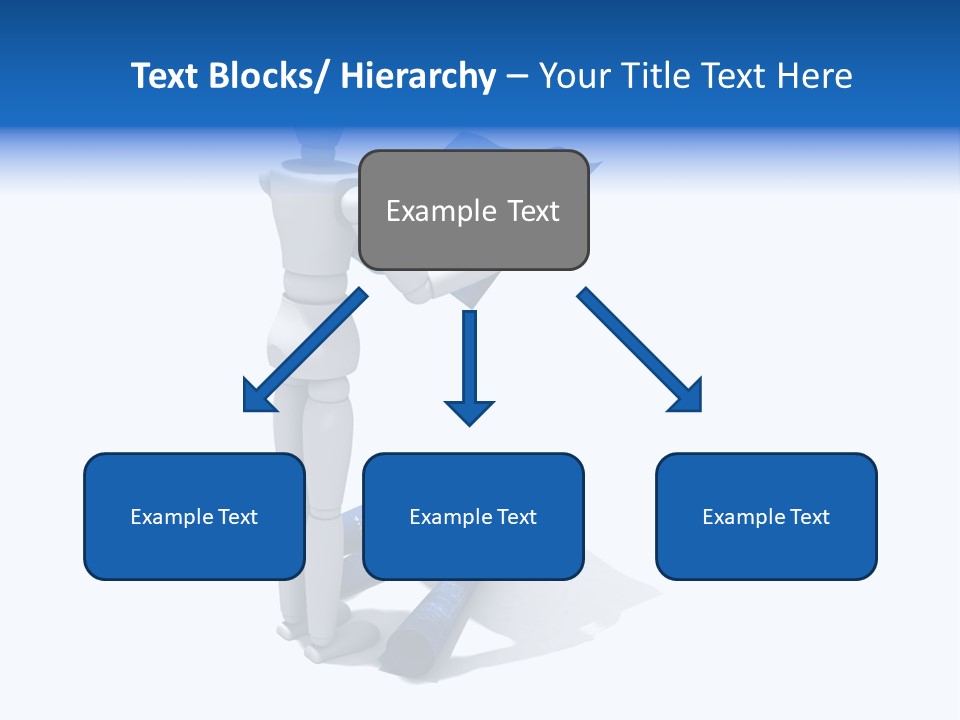 Text Blocks/ Hierarchy – Your Title Text Here

Example Text

Example Text

Example Text

Example Text